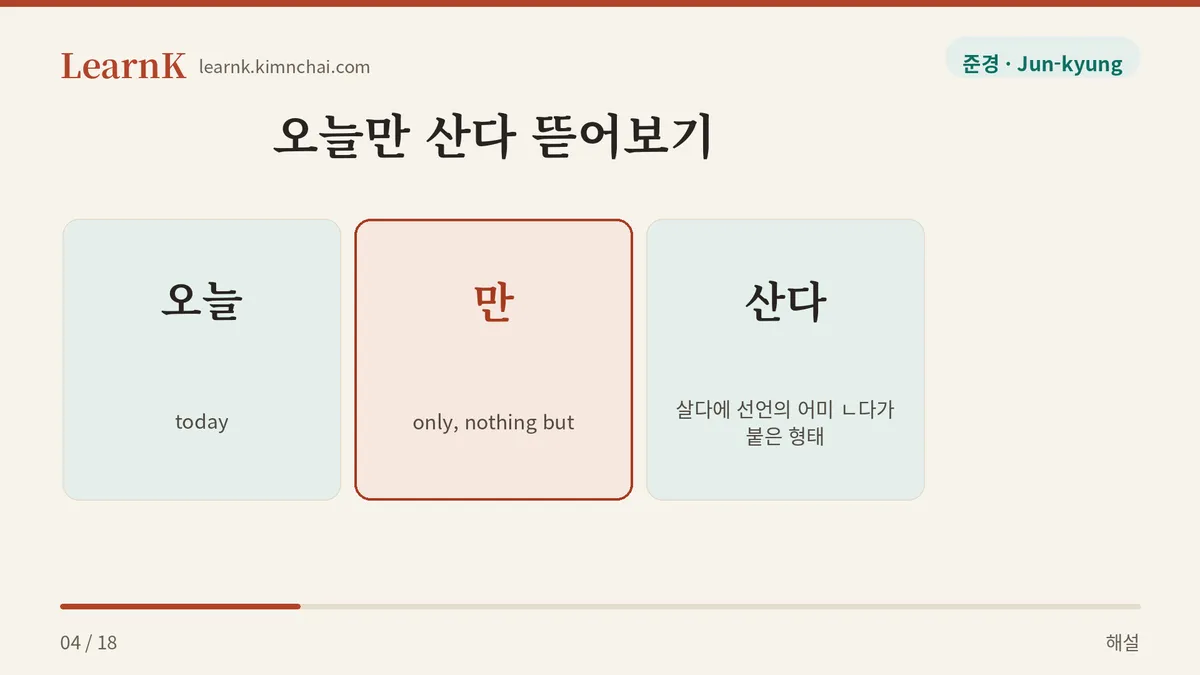 LearnK learnk.kimnchai.com

준경 · Jun-kyung

오늘만 산다 뜯어보기

오늘

today

만

only, nothing but

산다

살다에 선언의 어미 ㄴ다가 붙은 형태

04 / 18

해설